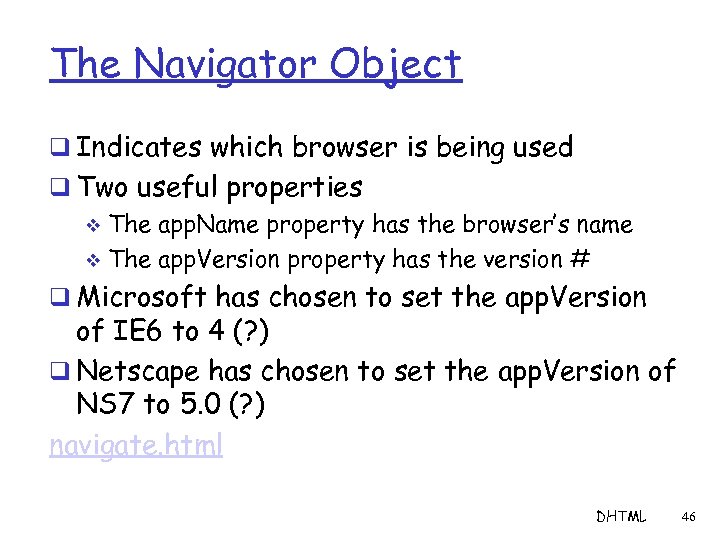 The Navigator Object

❑ Indicates which browser is being used

❑ Two useful properties

❖ The appName property has the browser's name

❖ The appVersion property has the version #

❑ Microsoft has chosen to set the appVersion of IE6 to 4 (?)

❑ Netscape has chosen to set the appVersion of NS7 to 5.0 (?)

navigate.html

DHTML 46